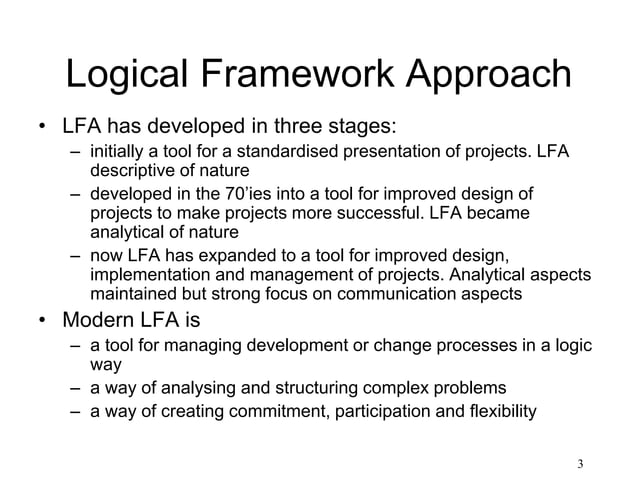 Logical Framework Approach

• LFA has developed in three stages:
– initially a tool for a standardised presentation of projects. LFA descriptive of nature
– developed in the 70'ies into a tool for improved design of projects to make projects more successful. LFA became analytical of nature
– now LFA has expanded to a tool for improved design, implementation and management of projects. Analytical aspects maintained but strong focus on communication aspects

• Modern LFA is
– a tool for managing development or change processes in a logic way
– a way of analysing and structuring complex problems
– a way of creating commitment, participation and flexibility

3